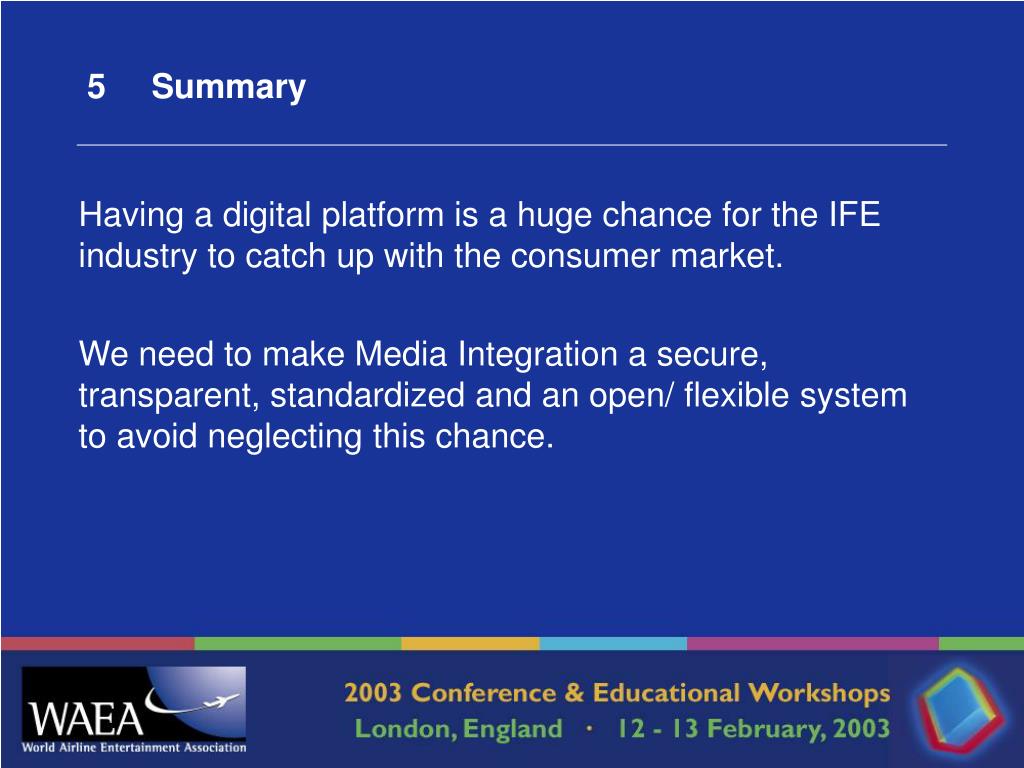 5 Summary

Having a digital platform is a huge chance for the IFE industry to catch up with the consumer market.

We need to make Media Integration a secure, transparent, standardized and an open/ flexible system to avoid neglecting this chance.

WAEA
World Airline Entertainment Association

2003 Conference & Educational Workshops
London, England · 12 - 13 February, 2003